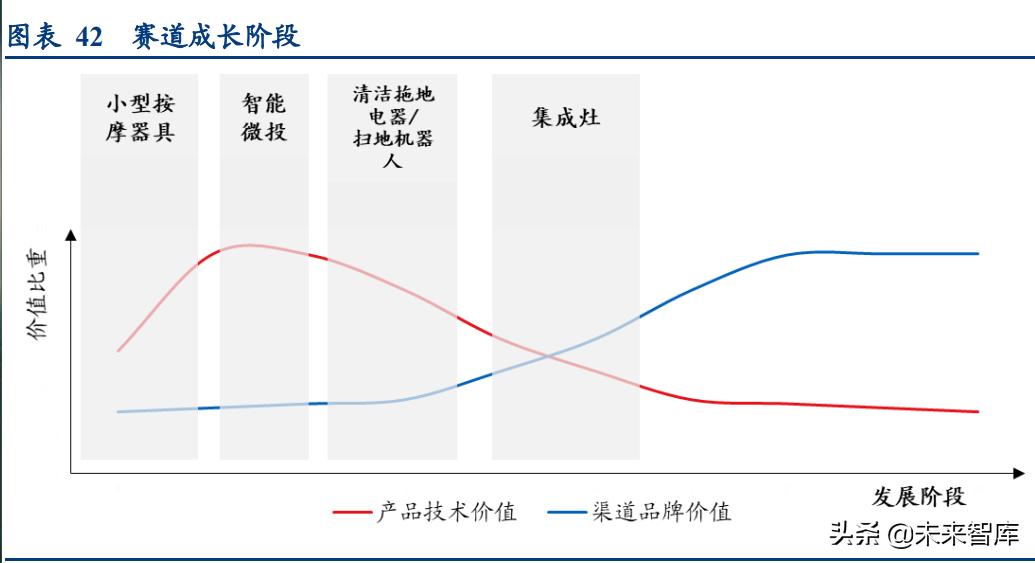 图表 42 赛道成长阶段

小型按摩器具

智能微投

清洁拖地电器/扫地机器人

集成灶

价值比重

发展阶段

产品技术价值

渠道品牌价值

头条 @未来智库